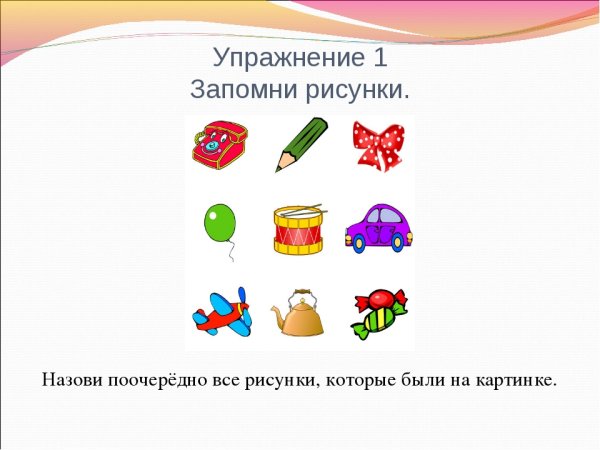 Упражнение 1
Запомни рисунки.

Назови поочерёдно все рисунки, которые были на картинке.